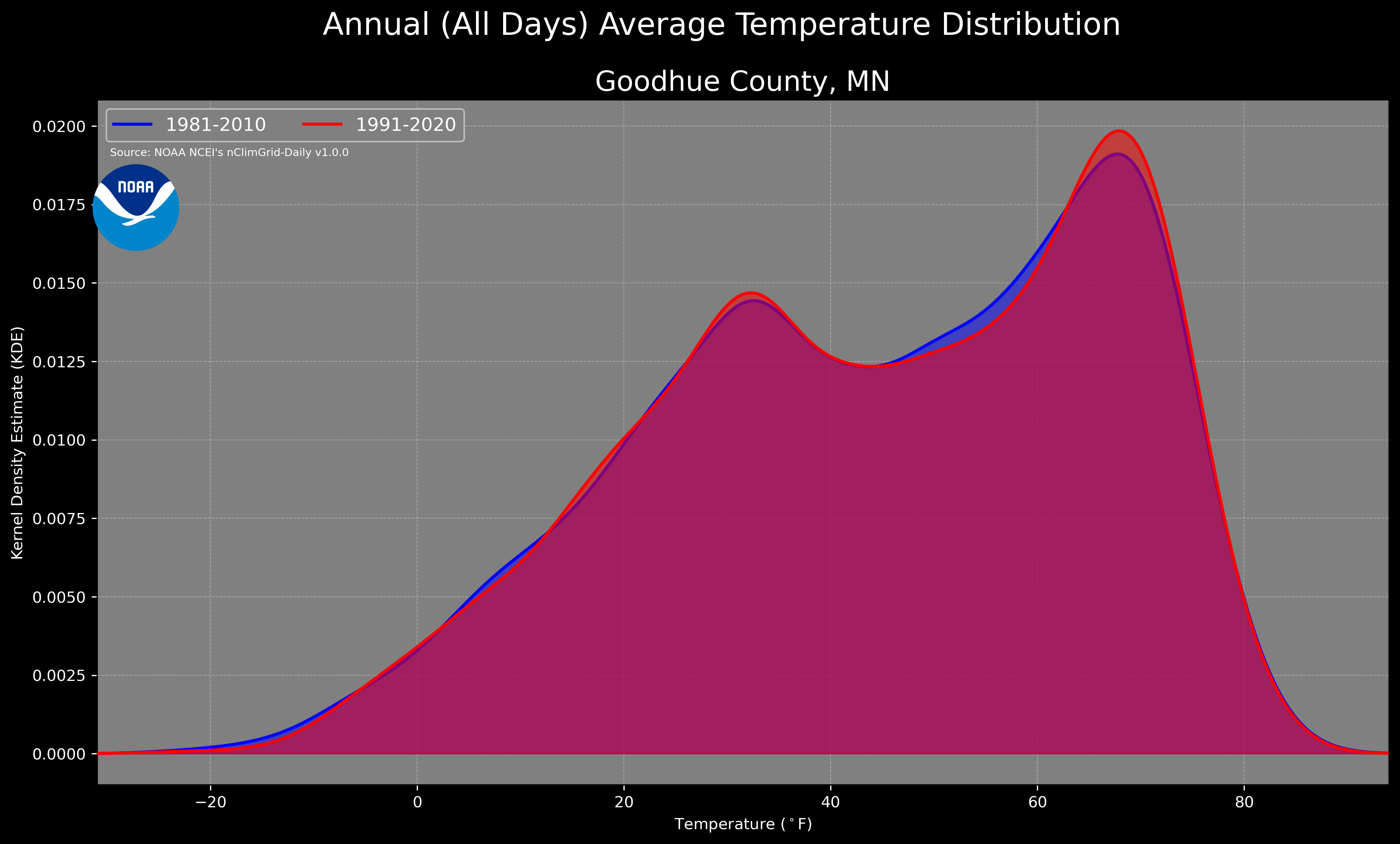 Annual (All Days) Average Temperature Distribution

Goodhue County, MN

1981-2010

1991-2020

Source: NOAA NCEI's nClimGrid-Daily v1.0.0

NOAA

Kernel Density Estimate (KDE)

0.0200
0.0175
0.0150
0.0125
0.0100
0.0075
0.0050
0.0025
0.0000

−20
0
20
40
60
80

Temperature ($^\circ$F)